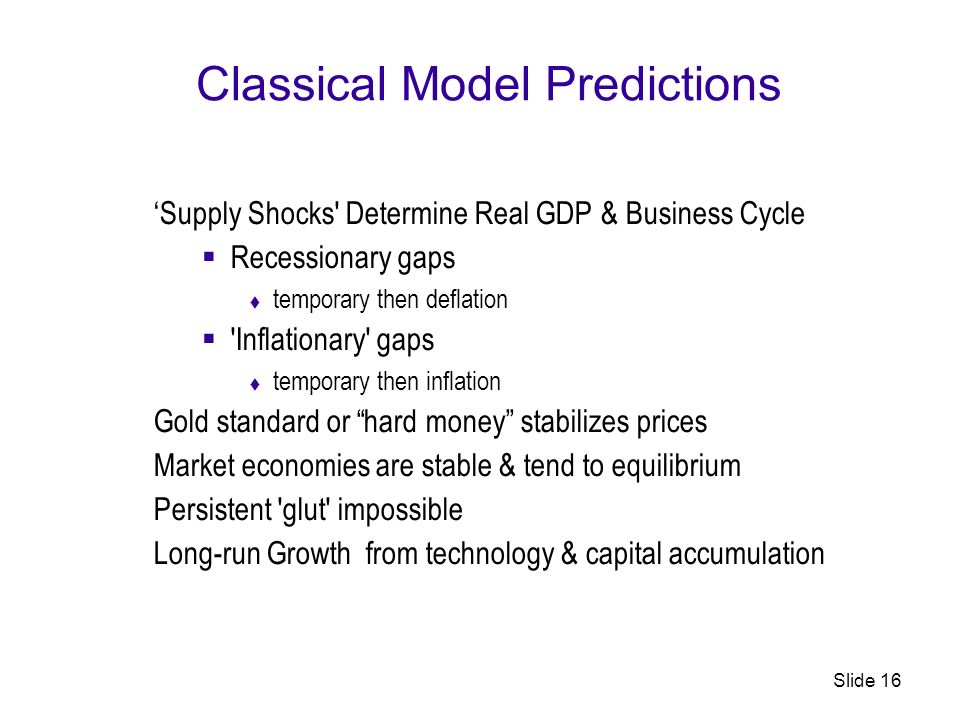 Classical Model Predictions

‘Supply Shocks' Determine Real GDP & Business Cycle

▪ Recessionary gaps

♦ temporary then deflation

▪ 'Inflationary' gaps

♦ temporary then inflation

Gold standard or “hard money” stabilizes prices

Market economies are stable & tend to equilibrium

Persistent 'glut' impossible

Long-run Growth from technology & capital accumulation

Slide 16